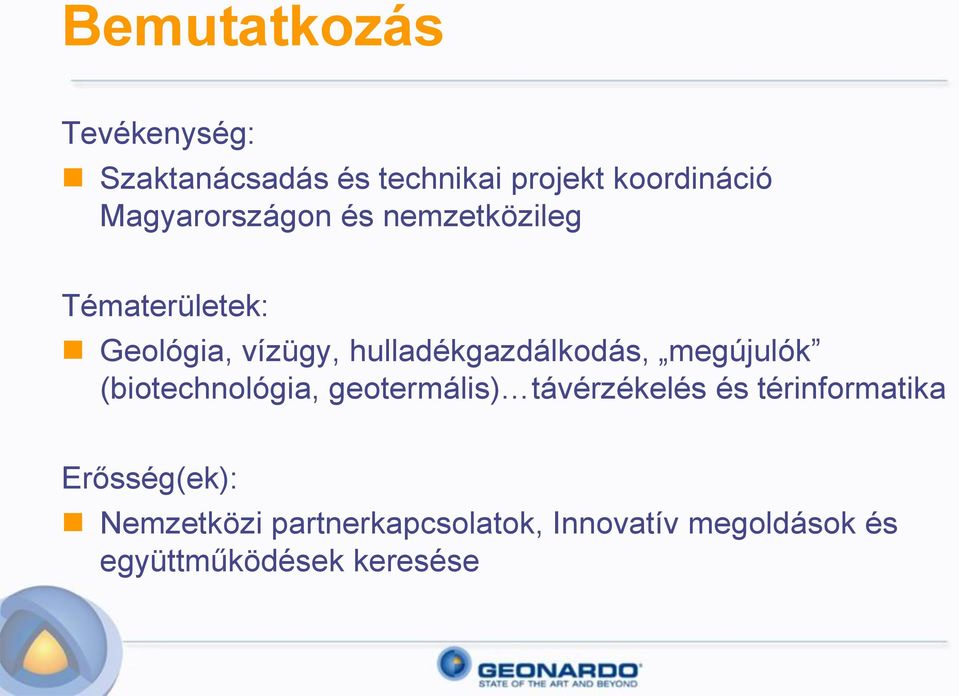 Bemutatkozás

Tevékenység:

Szaktanácsadás és technikai projekt koordináció Magyarországon és nemzetközileg

Tématerületek:

Geológia, vízügy, hulladékgazdálkodás, „megújulók” (biotechnológia, geotermális)…távérzékelés és térinformatika

Erősség(ek):

Nemzetközi partnerkapcsolatok, Innovatív megoldások és együttműködések keresése

GEONARDO
STATE OF THE ART AND BEYOND